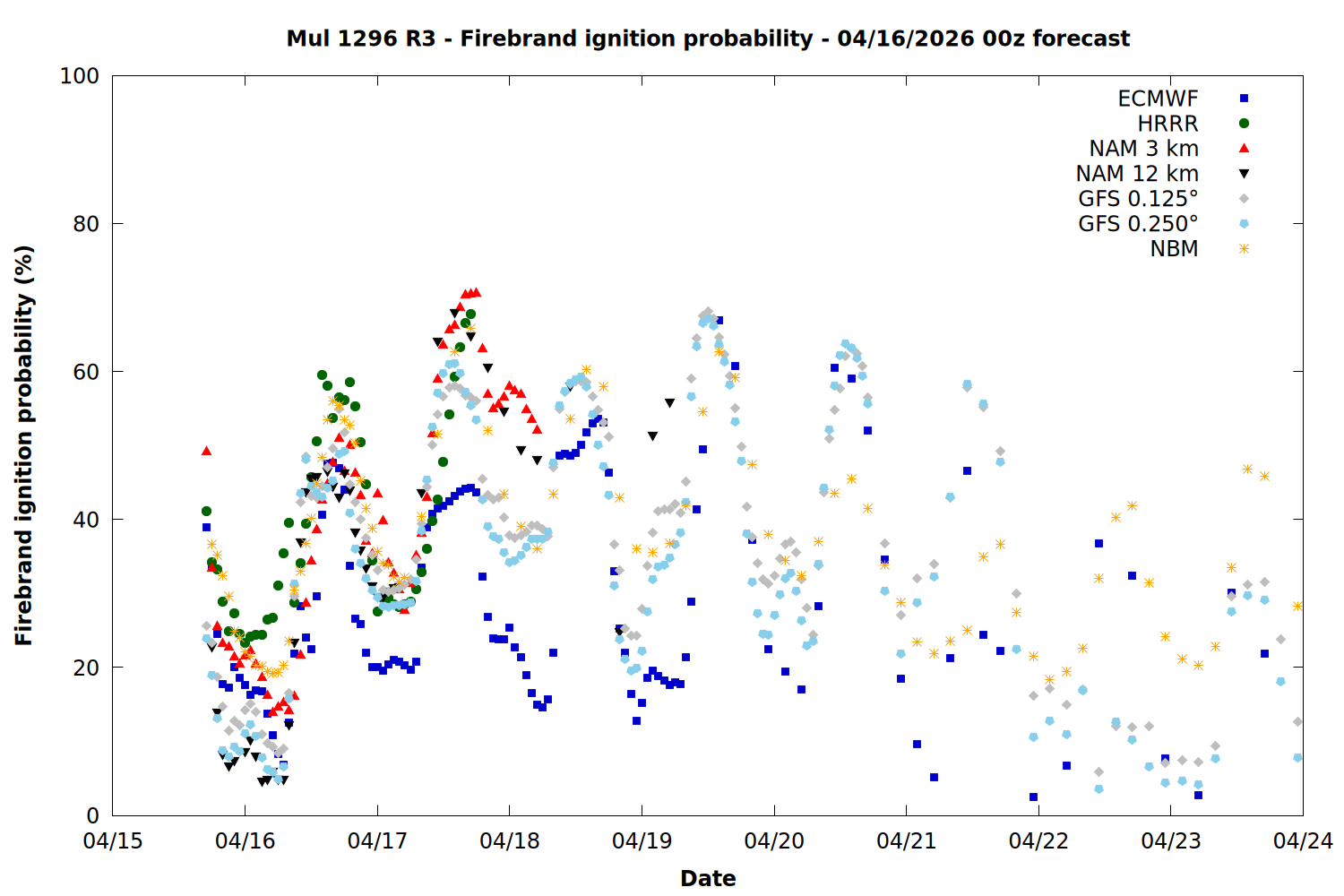 Mul 1296 R3 - Firebrand ignition probability - 04/16/2026 00z forecast

ECMWF
HRRR
NAM 3 km
NAM 12 km
GFS 0.125°
GFS 0.250°
NBM

Firebrand ignition probability (%)

100
80
60
40
20
0

04/15
04/16
04/17
04/18
04/19
04/20
04/21
04/22
04/23
04/24

Date